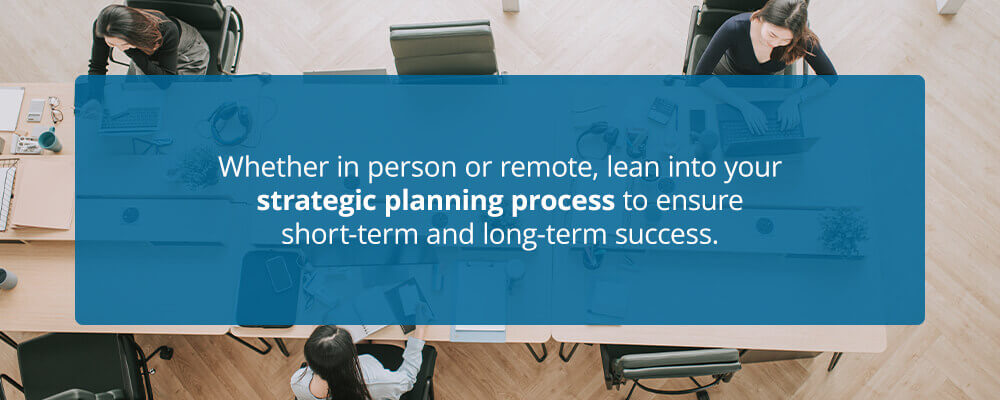 Whether in person or remote, lean into your strategic planning process to ensure short-term and long-term success.